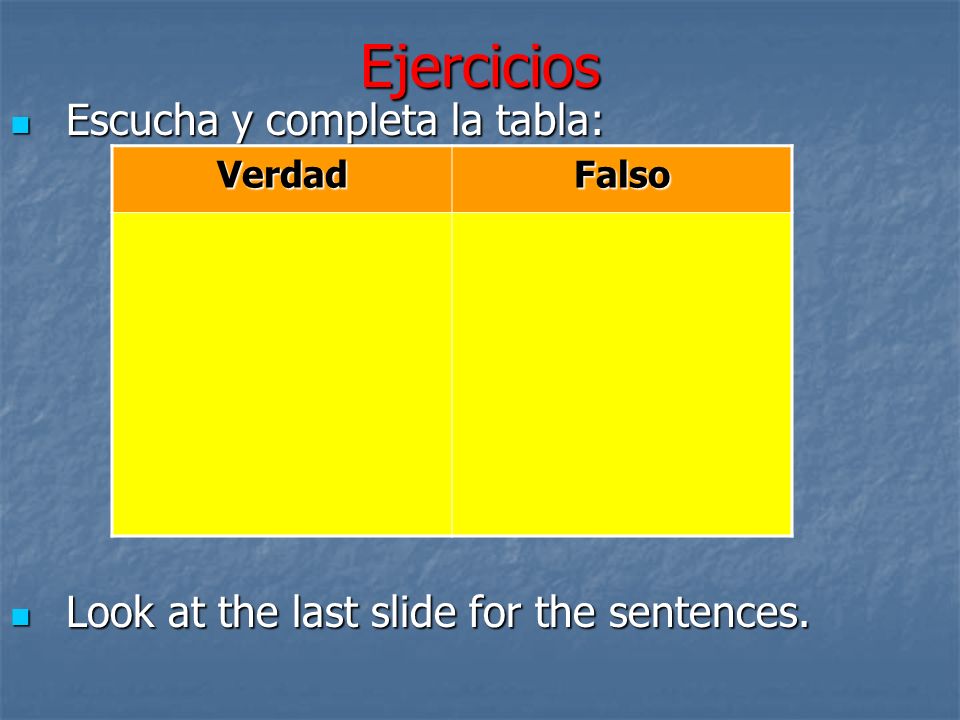 Ejercicios

Escucha y completa la tabla:

| Verdad | Falso |
|---|---|
| | |

Look at the last slide for the sentences.